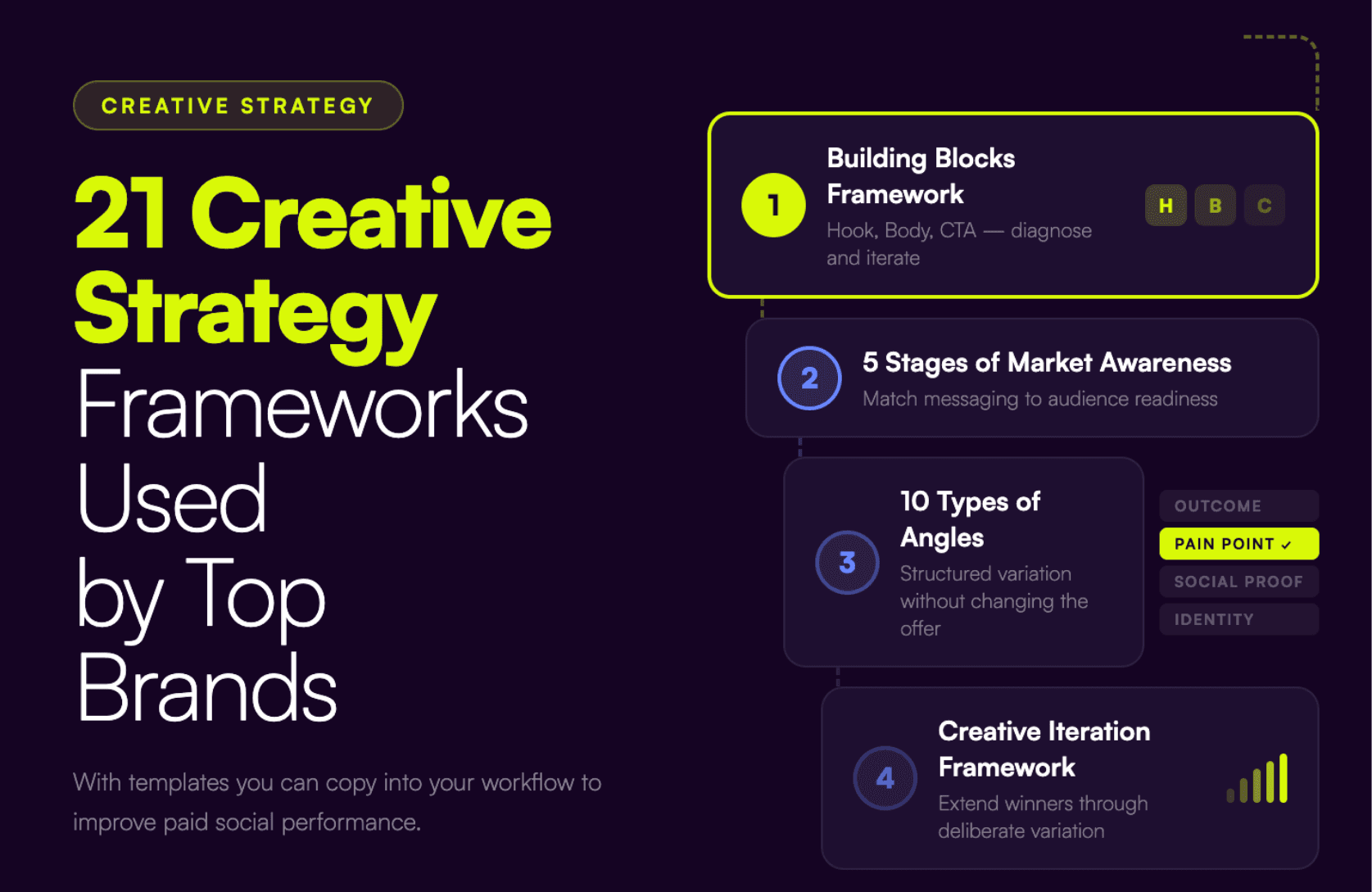 CREATIVE STRATEGY

21 Creative Strategy Frameworks Used by Top Brands

With templates you can copy into your workflow to improve paid social performance.

1

Building Blocks Framework

Hook, Body, CTA — diagnose and iterate

H B C

2

5 Stages of Market Awareness

Match messaging to audience readiness

3

10 Types of Angles

Structured variation without changing the offer

OUTCOME

PAIN POINT ✓

SOCIAL PROOF

IDENTITY

4

Creative Iteration Framework

Extend winners through deliberate variation